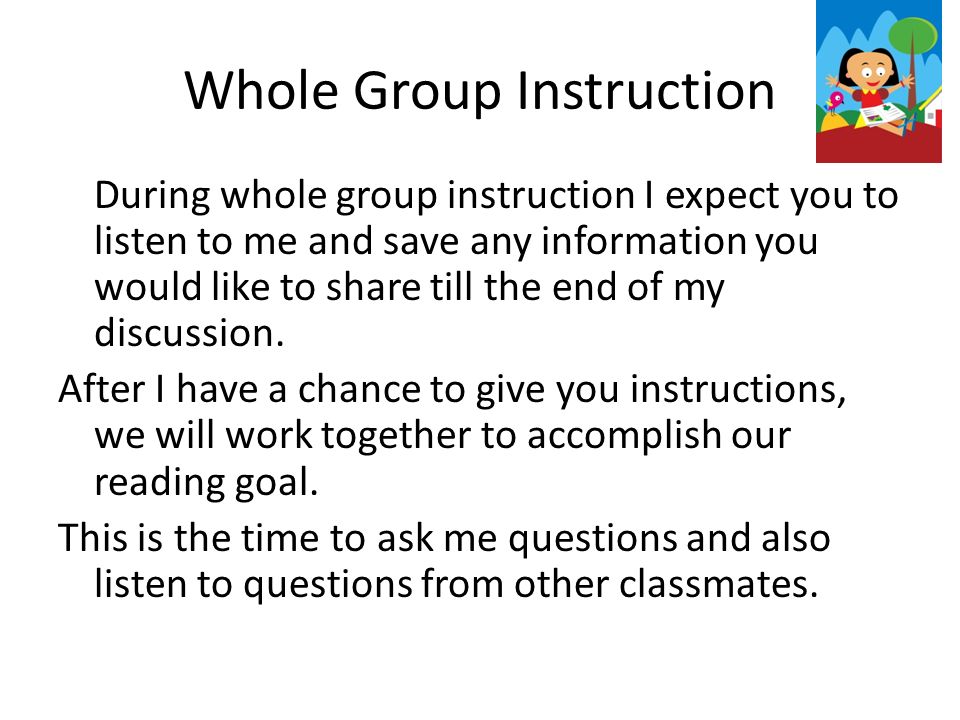 Whole Group Instruction

During whole group instruction I expect you to listen to me and save any information you would like to share till the end of my discussion.

After I have a chance to give you instructions, we will work together to accomplish our reading goal.

This is the time to ask me questions and also listen to questions from other classmates.